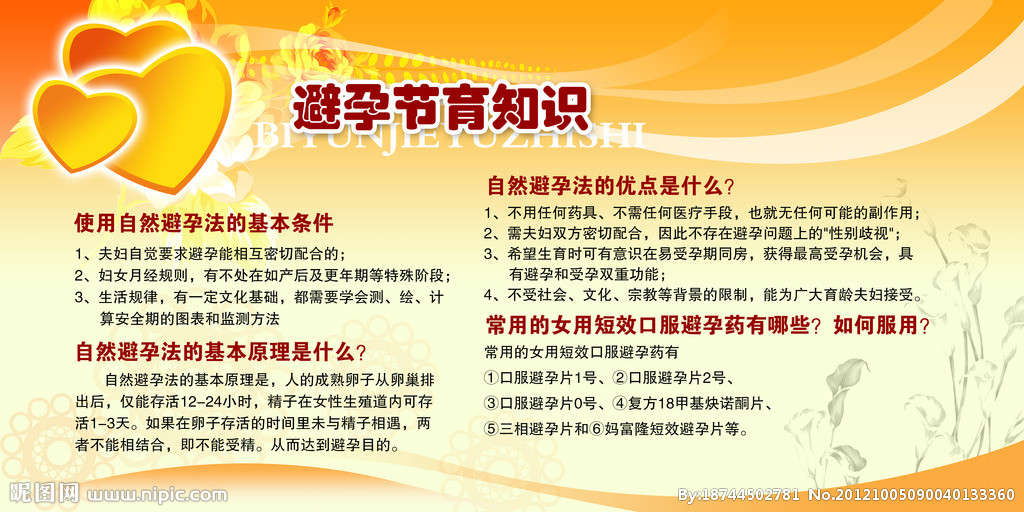 避孕节育知识

BIYUNJIEYUZHISHI

使用自然避孕法的基本条件

1、夫妇自觉要求避孕能相互密切配合的；

2、妇女月经规则，有不处在如产后及更年期等特殊阶段；

3、生活规律，有一定文化基础，都需要学会测、绘、计算安全期的图表和监测方法

自然避孕法的基本原理是什么？

自然避孕法的基本原理是，人的成熟卵子从卵巢排出后，仅能存活12-24小时，精子在女性生殖道内可存活1-3天。如果在卵子存活的时间里未与精子相遇，两者不能相结合，即不能受精。从而达到避孕目的。

自然避孕法的优点是什么？

1、不用任何药具、不需任何医疗手段，也就无任何可能的副作用；

2、需夫妇双方密切配合，因此不存在避孕问题上的"性别歧视"；

3、希望生育时可有意识在易受孕期同房，获得最高受孕机会，具有避孕和受孕双重功能；

4、不受社会、文化、宗教等背景的限制，能为广大育龄夫妇接受。

常用的女用短效口服避孕药有哪些？如何服用？

常用的女用短效口服避孕药有

①口服避孕片1号、②口服避孕片2号、

③口服避孕片0号、④复方18甲基炔诺酮片、

⑤三相避孕片和⑥妈富隆短效避孕片等。

昵图网 www.nipic.com

By:18744502781 No.20121005090040133360